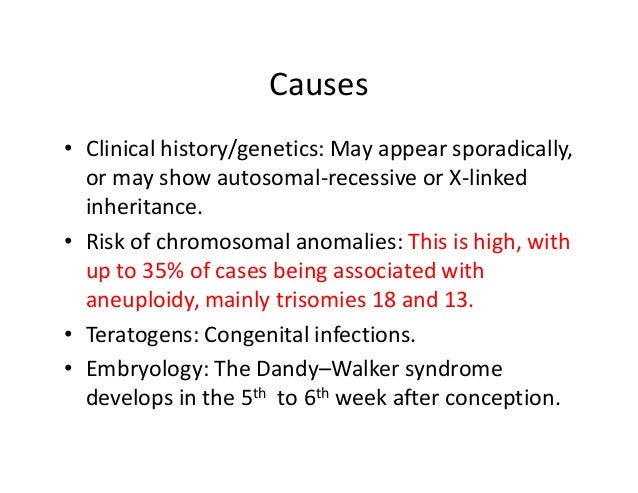 Causes

• Clinical history/genetics: May appear sporadically, or may show autosomal-recessive or X-linked inheritance.

• Risk of chromosomal anomalies: This is high, with up to 35% of cases being associated with aneuploidy, mainly trisomies 18 and 13.

• Teratogens: Congenital infections.

• Embryology: The Dandy–Walker syndrome develops in the 5$^{th}$ to 6$^{th}$ week after conception.